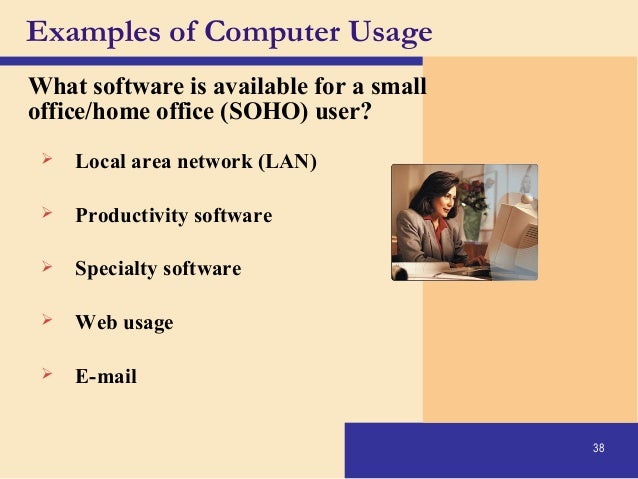 Examples of Computer Usage

What software is available for a small office/home office (SOHO) user?

➢ Local area network (LAN)

➢ Productivity software

➢ Specialty software

➢ Web usage

➢ E-mail

38